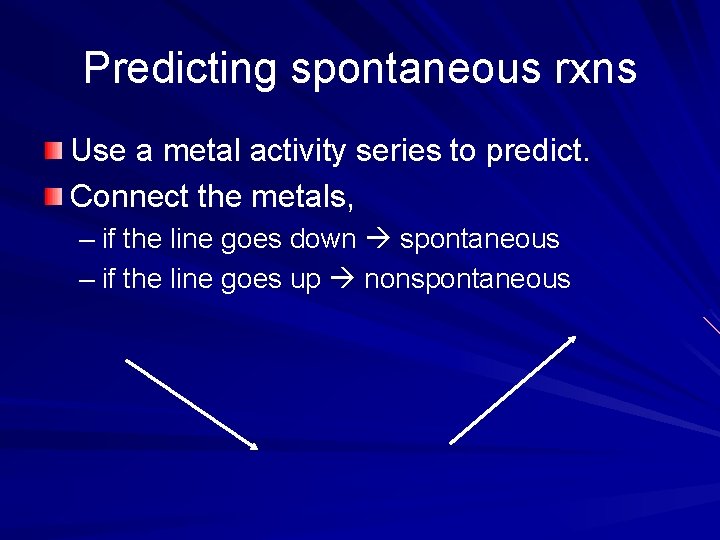 Predicting spontaneous rxns

Use a metal activity series to predict.

Connect the metals,

– if the line goes down → spontaneous

– if the line goes up → nonspontaneous